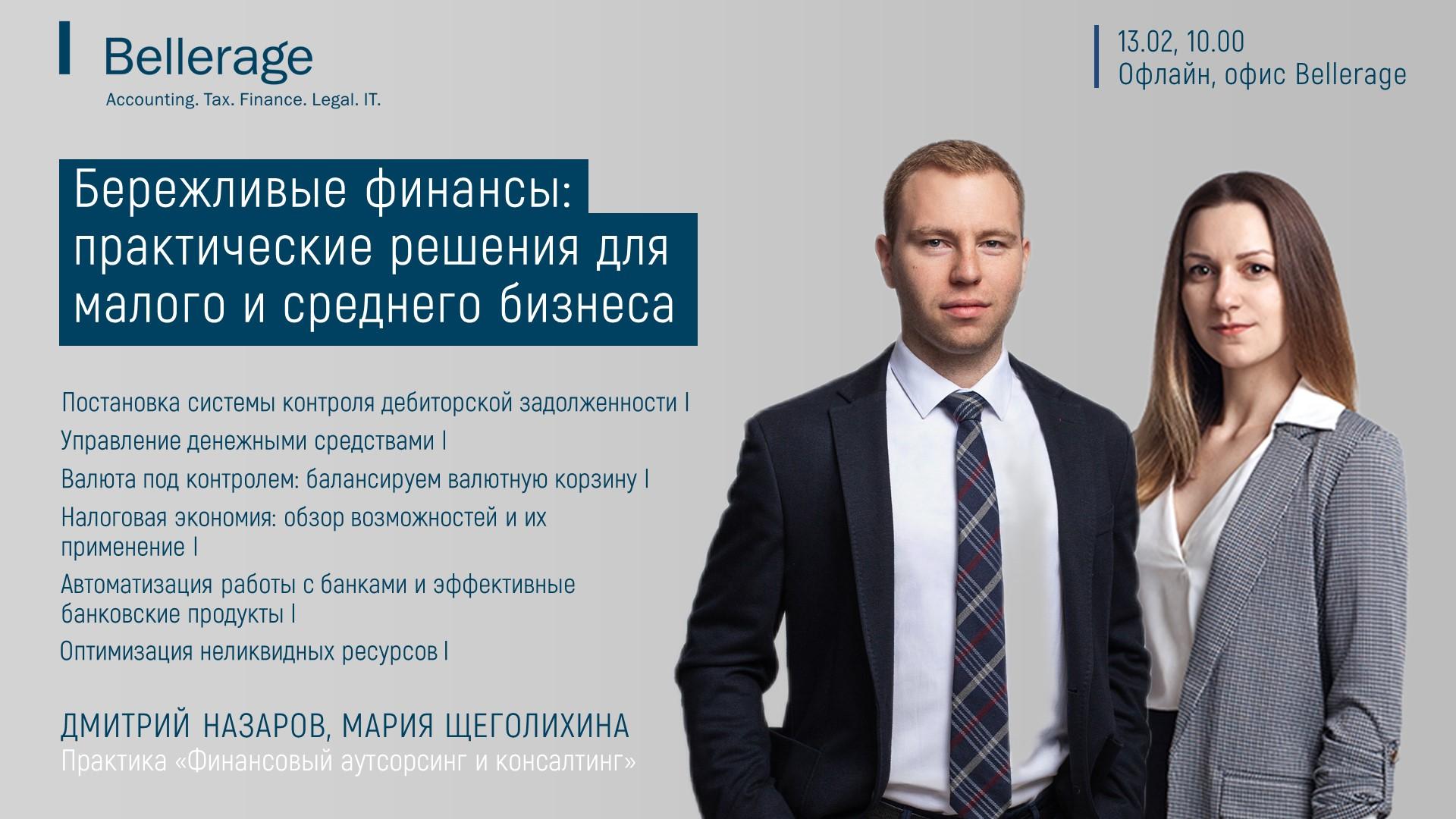 Bellerage
Accounting. Tax. Finance. Legal. IT.

13.02, 10.00
Офлайн, офис Bellerage

Бережливые финансы: практические решения для малого и среднего бизнеса

Постановка системы контроля дебиторской задолженности I

Управление денежными средствами I

Валюта под контролем: балансируем валютную корзину I

Налоговая экономия: обзор возможностей и их применение I

Автоматизация работы с банками и эффективные банковские продукты I

Оптимизация неликвидных ресурсов I

ДМИТРИЙ НАЗАРОВ, МАРИЯ ЩЕГОЛИХИНА
Практика «Финансовый аутсорсинг и консалтинг»